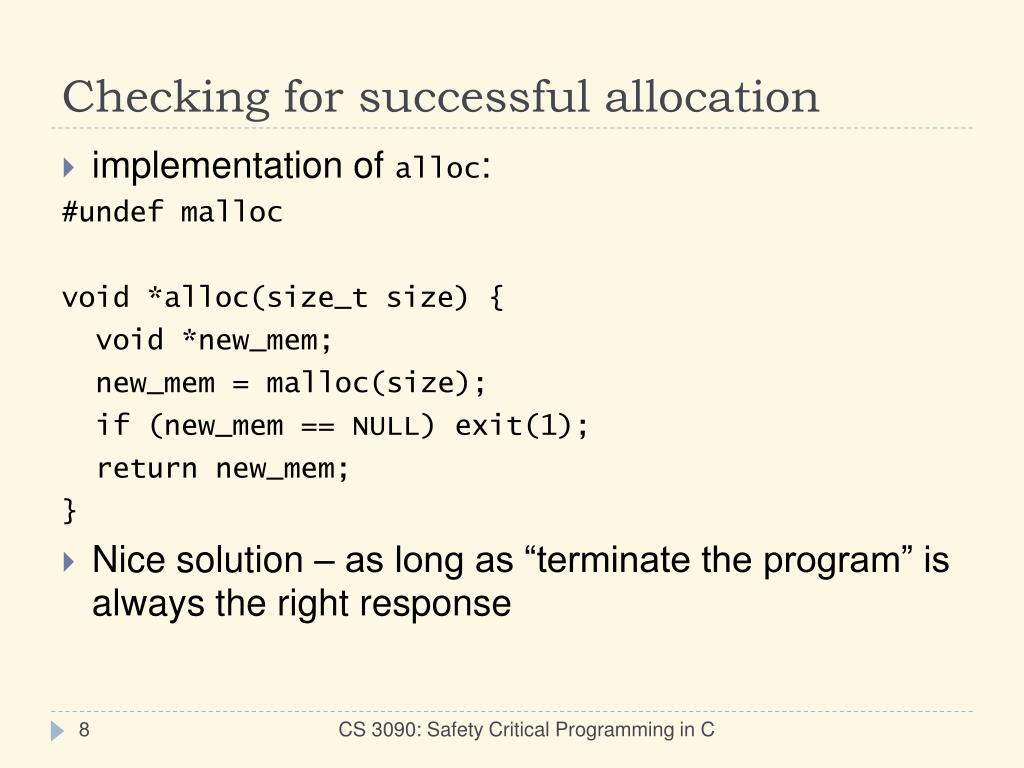 Checking for successful allocation

implementation of alloc:

#undef malloc

void *alloc(size_t size) {
  void *new_mem;
  new_mem = malloc(size);
  if (new_mem == NULL) exit(1);
  return new_mem;
}

Nice solution – as long as “terminate the program” is always the right response

8

CS 3090: Safety Critical Programming in C